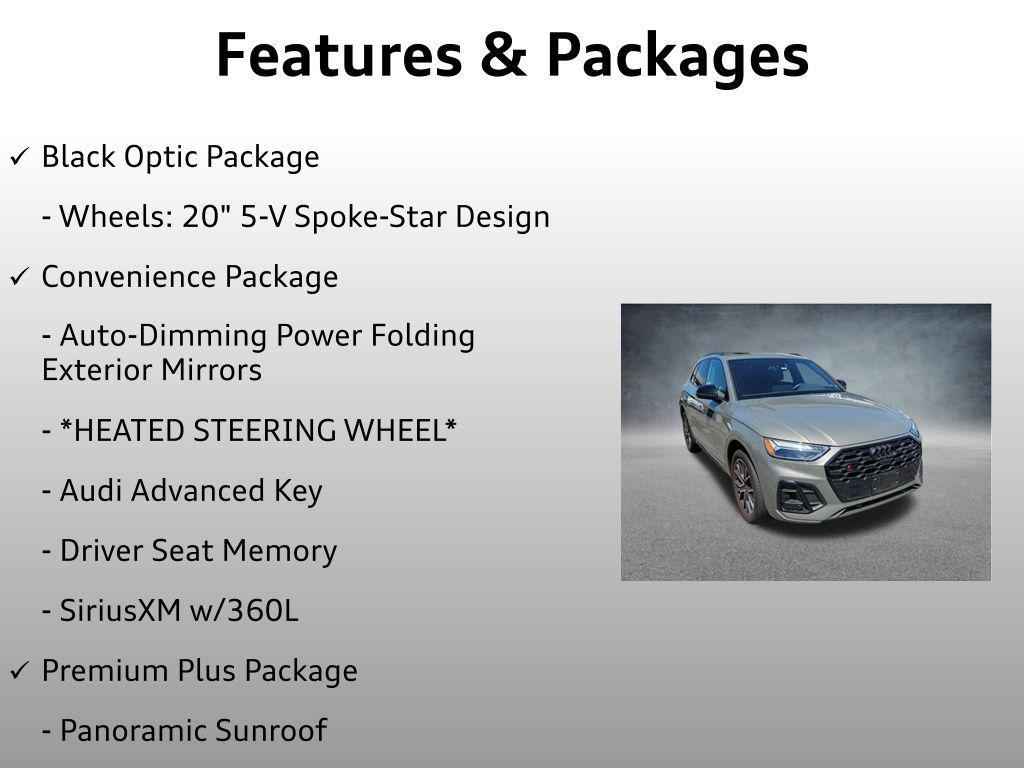 Features & Packages

✓ Black Optic Package

- Wheels: 20" 5-V Spoke-Star Design

✓ Convenience Package

- Auto-Dimming Power Folding Exterior Mirrors

- *HEATED STEERING WHEEL*

- Audi Advanced Key

- Driver Seat Memory

- SiriusXM w/360L

✓ Premium Plus Package

- Panoramic Sunroof